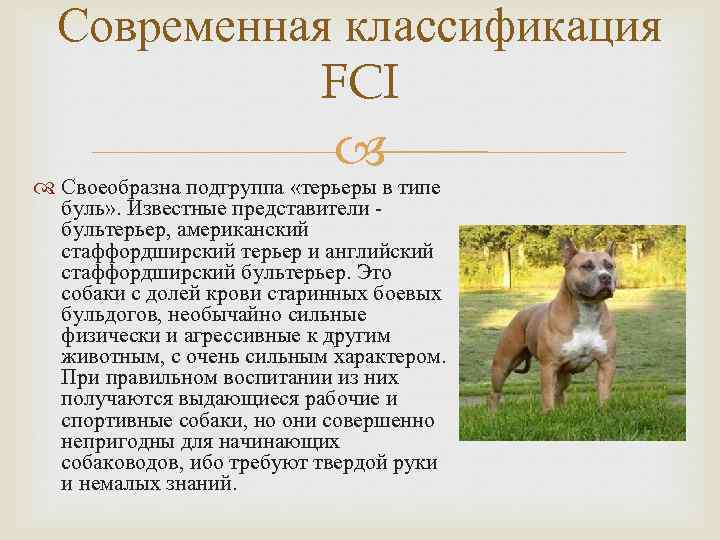 Современная классификация FCI

Своеобразна подгруппа «терьеры в типе буль». Известные представители - бультерьер, американский стаффордширский терьер и английский стаффордширский бультерьер. Это собаки с долей крови старинных боевых бульдогов, необычайно сильные физически и агрессивные к другим животным, с очень сильным характером. При правильном воспитании из них получаются выдающиеся рабочие и спортивные собаки, но они совершенно непригодны для начинающих собаководов, ибо требуют твердой руки и немалых знаний.